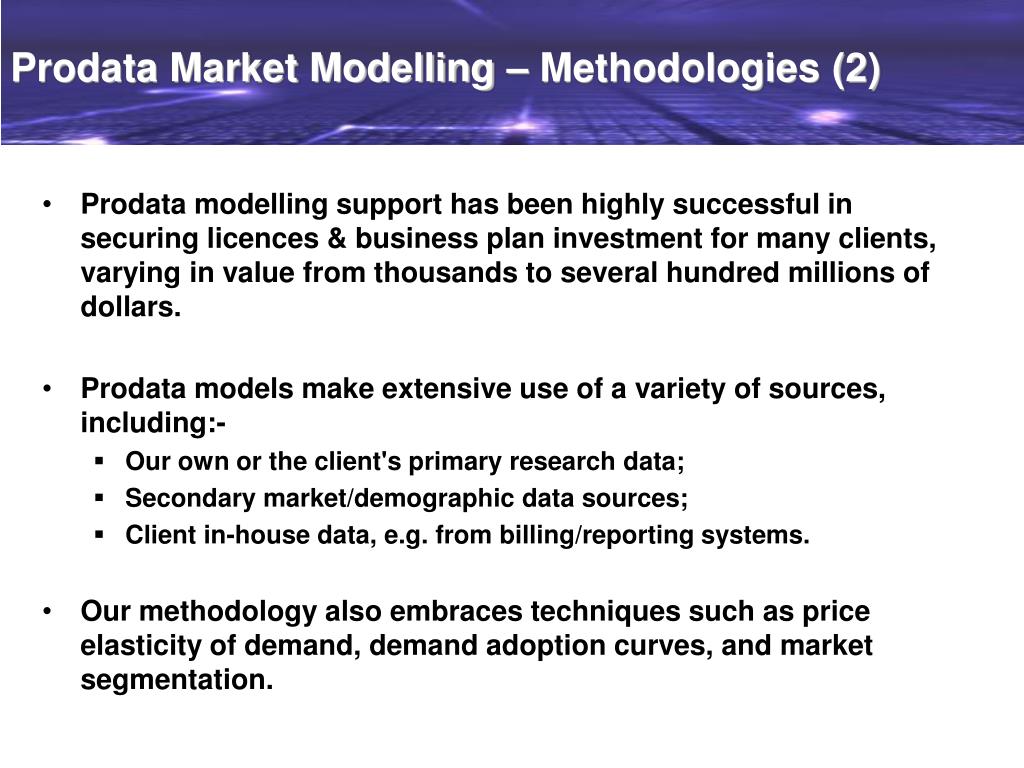 Prodata Market Modelling – Methodologies (2)

• Prodata modelling support has been highly successful in securing licences & business plan investment for many clients, varying in value from thousands to several hundred millions of dollars.

• Prodata models make extensive use of a variety of sources, including:-
  ▪ Our own or the client's primary research data;
  ▪ Secondary market/demographic data sources;
  ▪ Client in-house data, e.g. from billing/reporting systems.

• Our methodology also embraces techniques such as price elasticity of demand, demand adoption curves, and market segmentation.